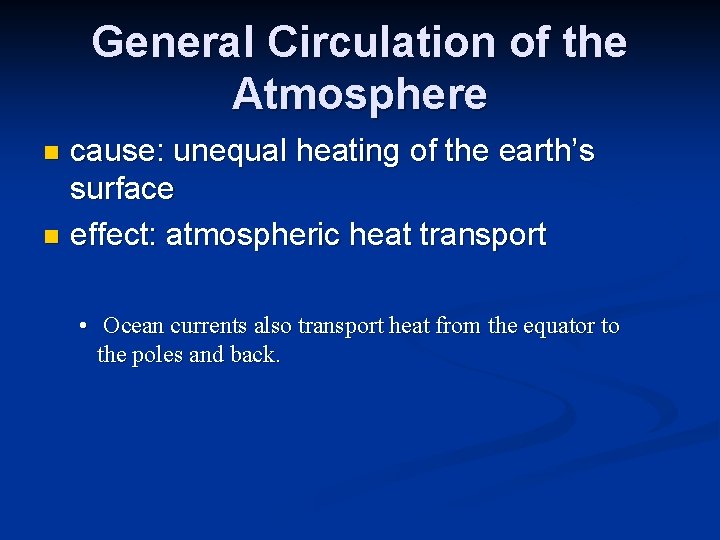 General Circulation of the Atmosphere

- cause: unequal heating of the earth's surface
- effect: atmospheric heat transport

• Ocean currents also transport heat from the equator to the poles and back.